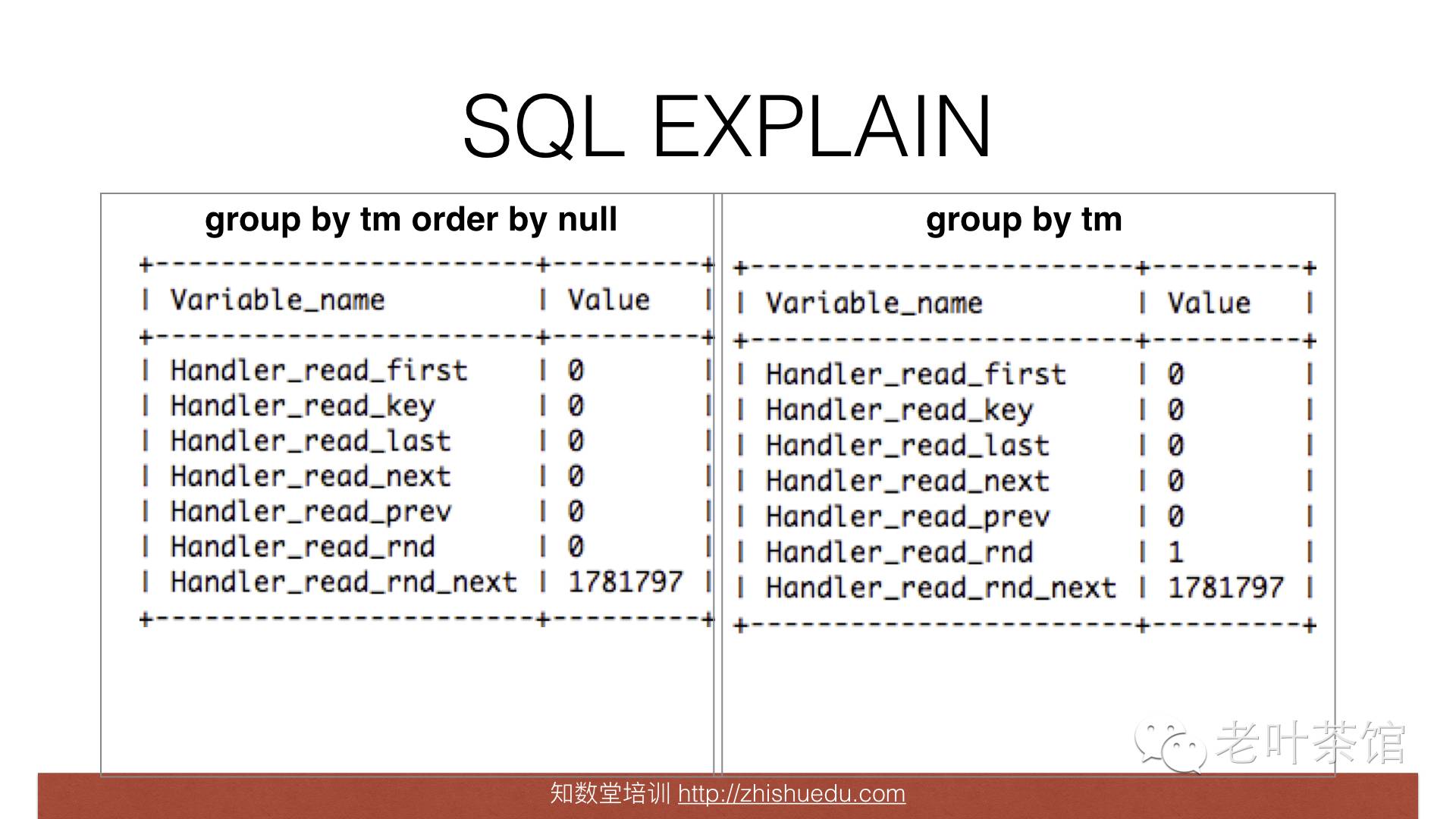 SQL EXPLAIN

group by tm order by null

| Variable_name | Value |
|---|---|
| Handler_read_first | 0 |
| Handler_read_key | 0 |
| Handler_read_last | 0 |
| Handler_read_next | 0 |
| Handler_read_prev | 0 |
| Handler_read_rnd | 0 |
| Handler_read_rnd_next | 1781797 |

group by tm

| Variable_name | Value |
|---|---|
| Handler_read_first | 0 |
| Handler_read_key | 0 |
| Handler_read_last | 0 |
| Handler_read_next | 0 |
| Handler_read_prev | 0 |
| Handler_read_rnd | 1 |
| Handler_read_rnd_next | 1781797 |

老叶茶馆

知数堂培训 http://zhishuedu.com